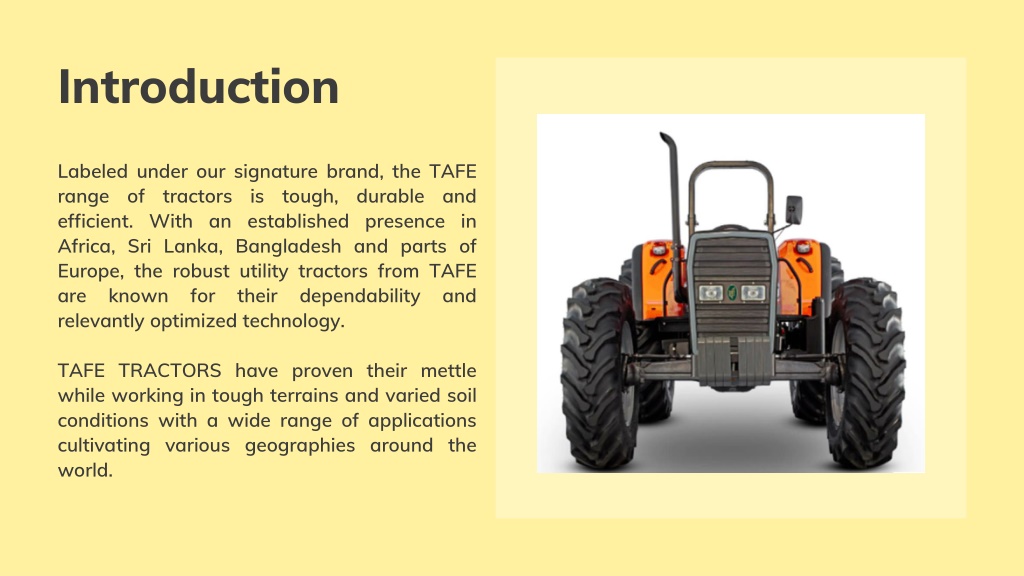 Introduction

Labeled under our signature brand, the TAFE range of tractors is tough, durable and efficient. With an established presence in Africa, Sri Lanka, Bangladesh and parts of Europe, the robust utility tractors from TAFE are known for their dependability and relevantly optimized technology.

TAFE TRACTORS have proven their mettle while working in tough terrains and varied soil conditions with a wide range of applications cultivating various geographies around the world.